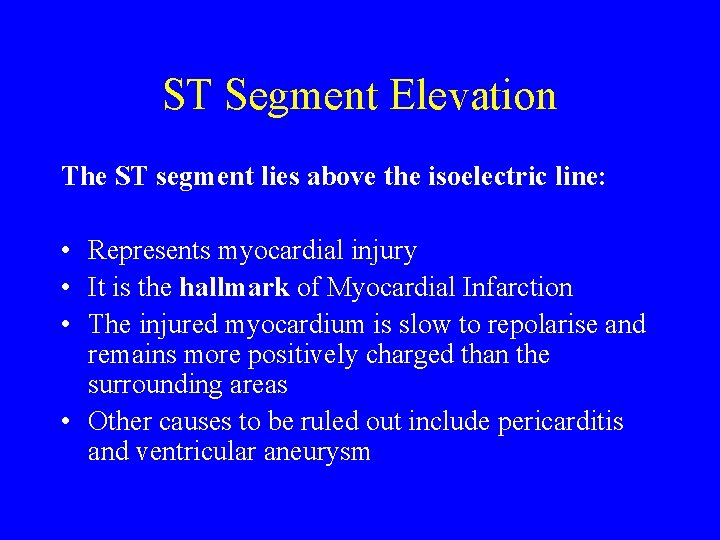 ST Segment Elevation

The ST segment lies above the isoelectric line:

• Represents myocardial injury
• It is the hallmark of Myocardial Infarction
• The injured myocardium is slow to repolarise and remains more positively charged than the surrounding areas
• Other causes to be ruled out include pericarditis and ventricular aneurysm